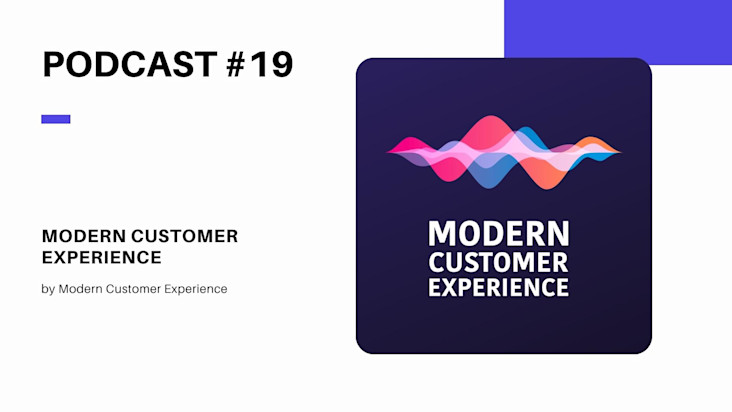 PODCAST #19

MODERN CUSTOMER EXPERIENCE

by Modern Customer Experience

MODERN CUSTOMER EXPERIENCE